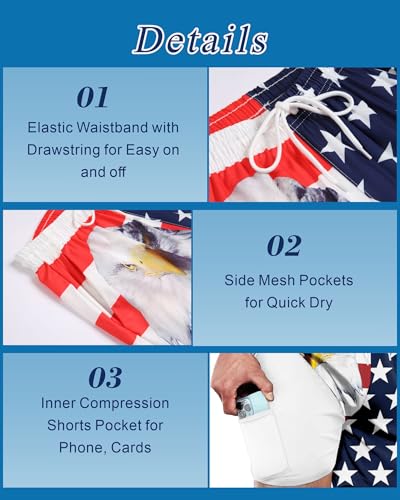 Details

01

Elastic Waistband with Drawstring for Easy on and off

02

Side Mesh Pockets for Quick Dry

03

Inner Compression Shorts Pocket for Phone, Cards